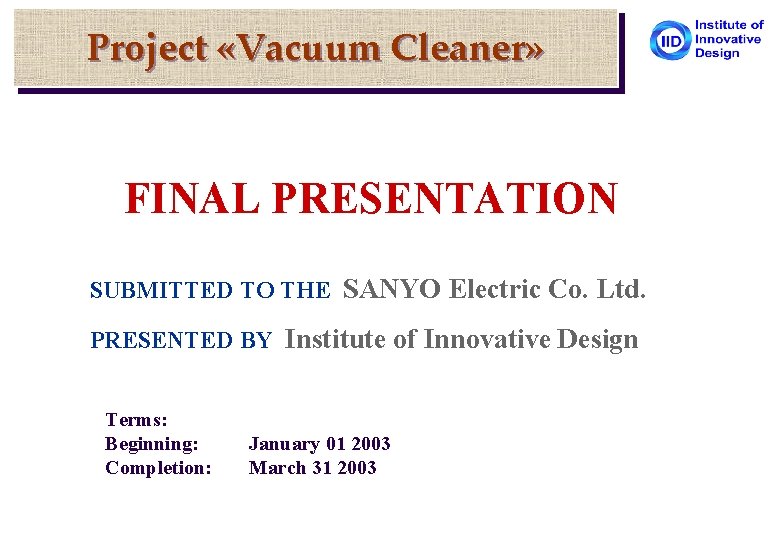 Project «Vacuum Cleaner»

IID Institute of Innovative Design

FINAL PRESENTATION

SUBMITTED TO THE SANYO Electric Co. Ltd.

PRESENTED BY Institute of Innovative Design

Terms:
Beginning: January 01 2003
Completion: March 31 2003